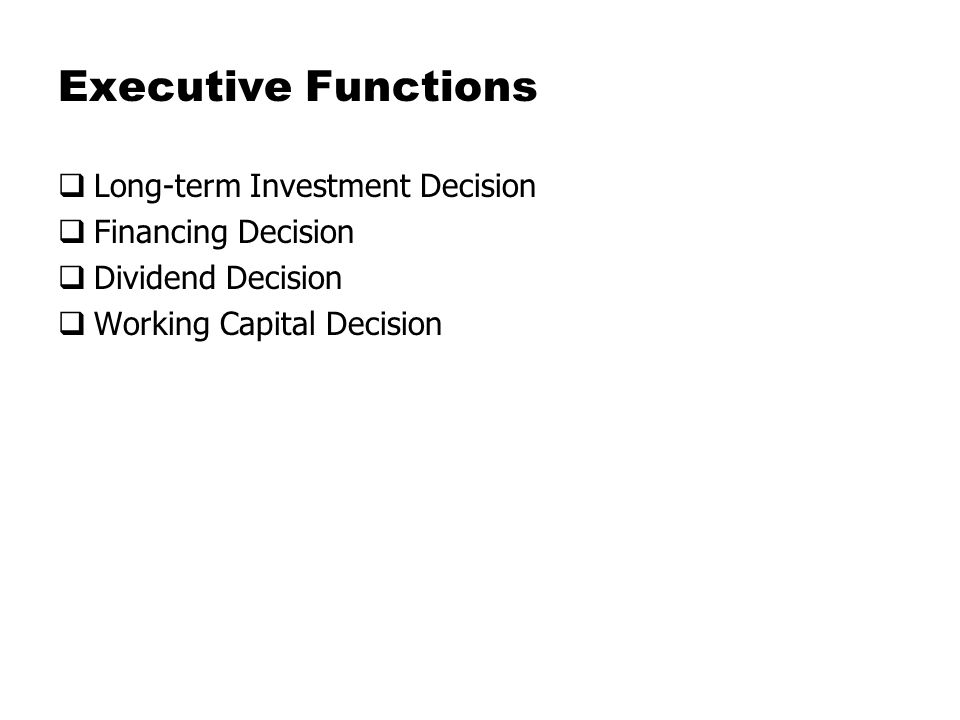 Executive Functions

❑ Long-term Investment Decision
❑ Financing Decision
❑ Dividend Decision
❑ Working Capital Decision